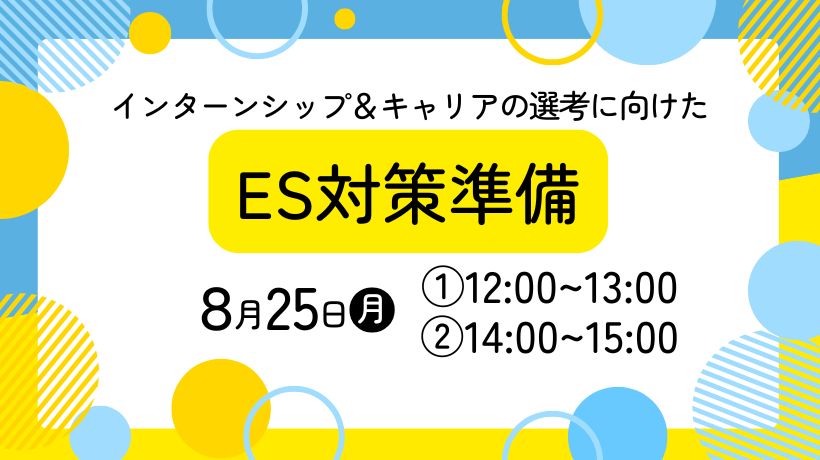 インターンシップ＆キャリアの選考に向けた

ES対策準備

8月25日月

①12:00~13:00
②14:00~15:00